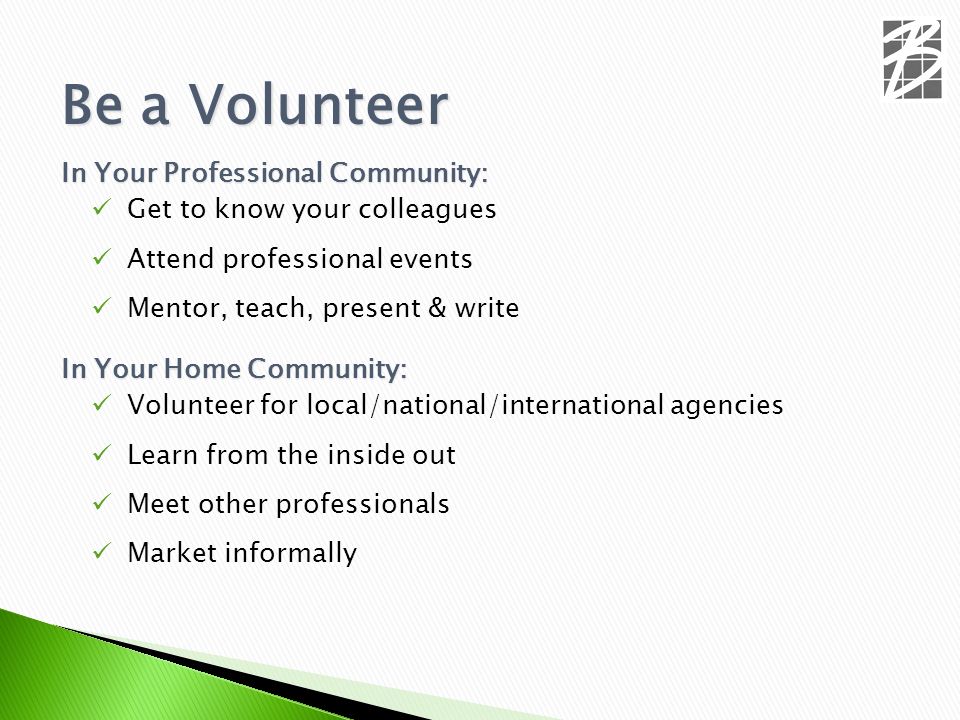 Be a Volunteer

In Your Professional Community:

✓ Get to know your colleagues

✓ Attend professional events

✓ Mentor, teach, present & write

In Your Home Community:

✓ Volunteer for local/national/international agencies

✓ Learn from the inside out

✓ Meet other professionals

✓ Market informally